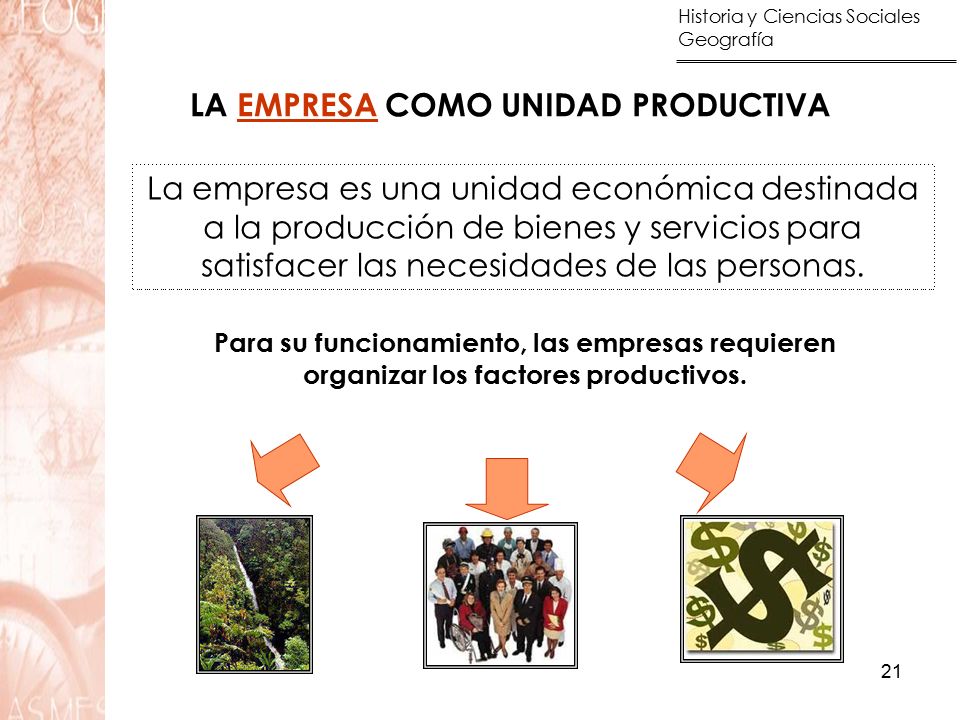 Historia y Ciencias Sociales
Geografía

LA EMPRESA COMO UNIDAD PRODUCTIVA

La empresa es una unidad económica destinada a la producción de bienes y servicios para satisfacer las necesidades de las personas.

Para su funcionamiento, las empresas requieren organizar los factores productivos.

21